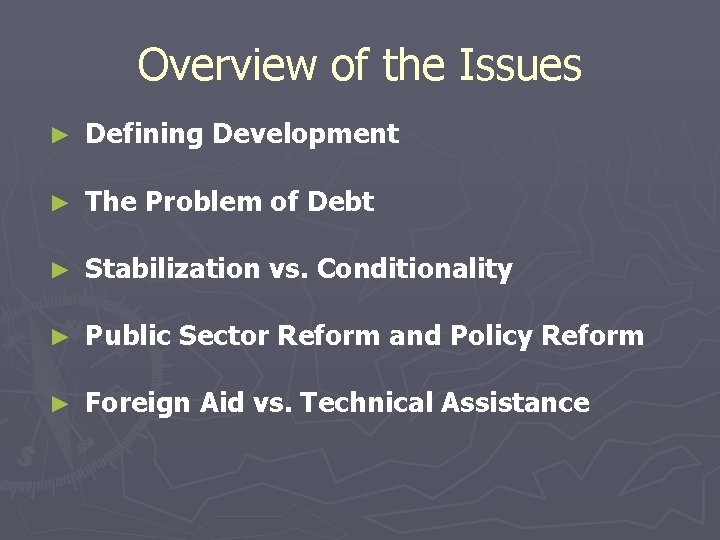 Overview of the Issues

► Defining Development

► The Problem of Debt

► Stabilization vs. Conditionality

► Public Sector Reform and Policy Reform

► Foreign Aid vs. Technical Assistance